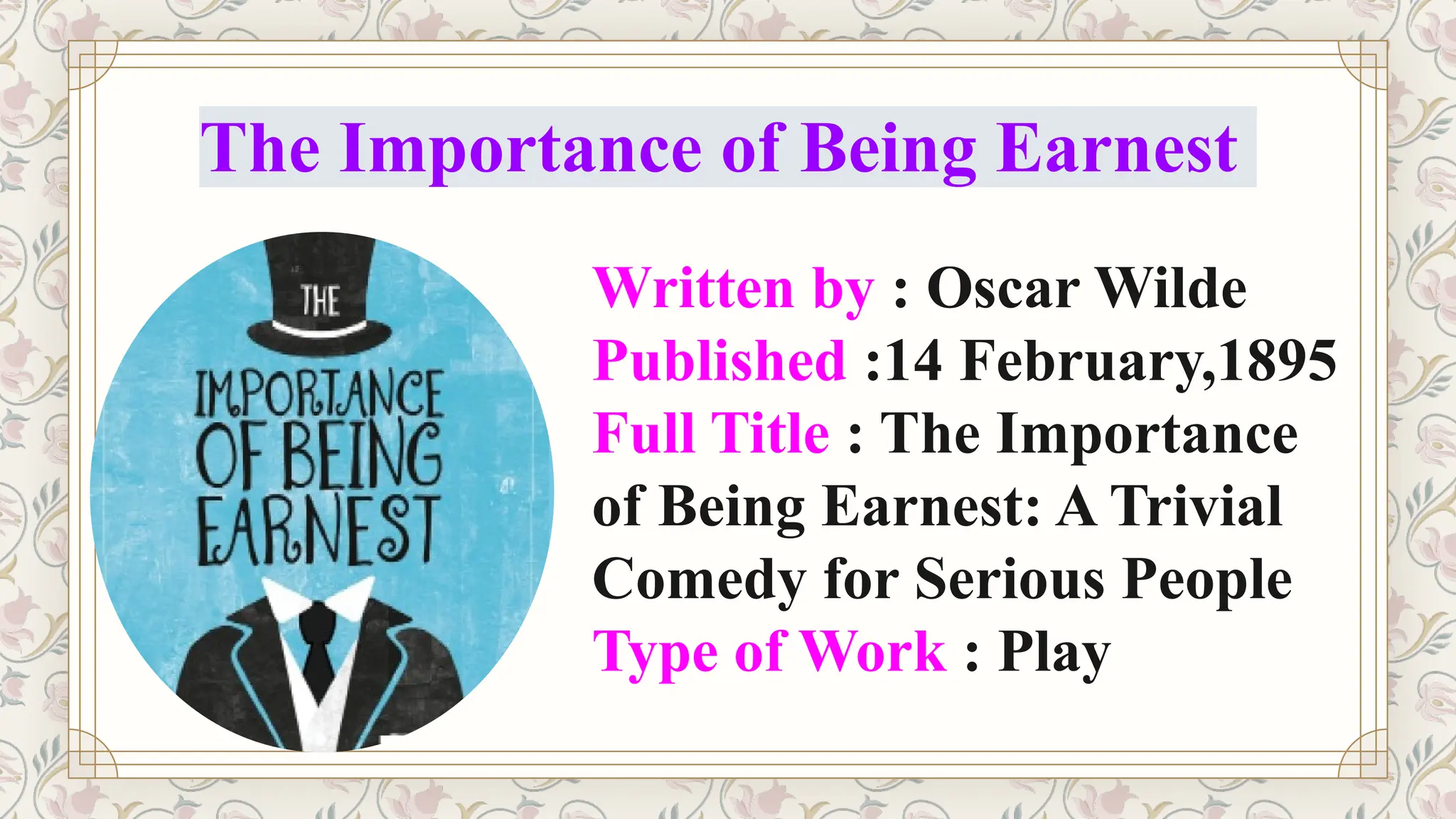 The Importance of Being Earnest

THE
IMPORTANCE
OF BEING
EARNEST

Written by : Oscar Wilde
Published :14 February,1895
Full Title : The Importance of Being Earnest: A Trivial Comedy for Serious People
Type of Work : Play